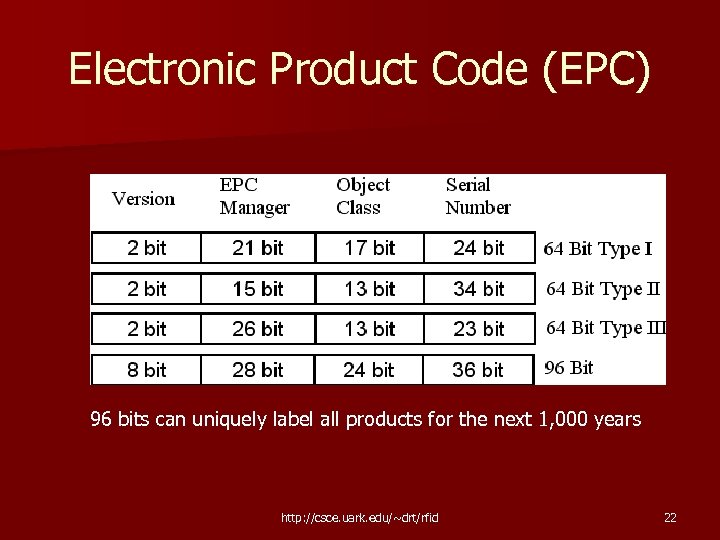 Electronic Product Code (EPC)

| Version | EPC Manager | Object Class | Serial Number | |
|---|---|---|---|---|
| 2 bit | 21 bit | 17 bit | 24 bit | 64 Bit Type I |
| 2 bit | 15 bit | 13 bit | 34 bit | 64 Bit Type II |
| 2 bit | 26 bit | 13 bit | 23 bit | 64 Bit Type III |
| 8 bit | 28 bit | 24 bit | 36 bit | 96 Bit |

96 bits can uniquely label all products for the next 1,000 years

http://csce.uark.edu/~drt/rfid

22